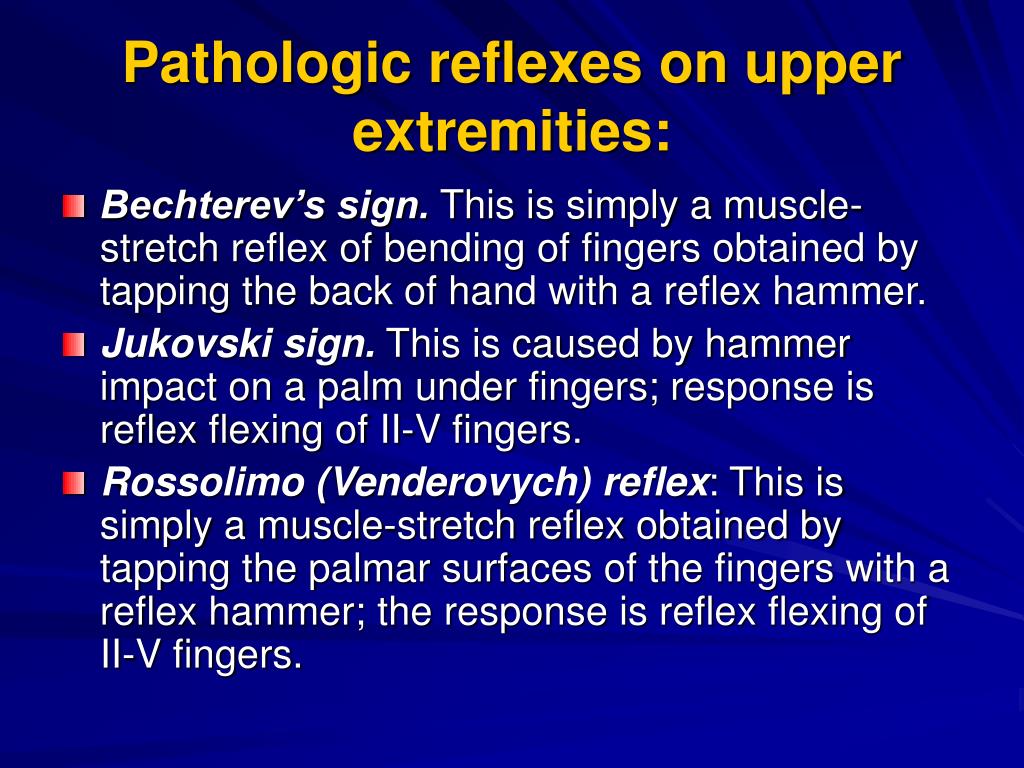 Pathologic reflexes on upper extremities:

Bechterev's sign. This is simply a muscle-stretch reflex of bending of fingers obtained by tapping the back of hand with a reflex hammer.

Jukovski sign. This is caused by hammer impact on a palm under fingers; response is reflex flexing of II-V fingers.

Rossolimo (Venderovych) reflex: This is simply a muscle-stretch reflex obtained by tapping the palmar surfaces of the fingers with a reflex hammer; the response is reflex flexing of II-V fingers.